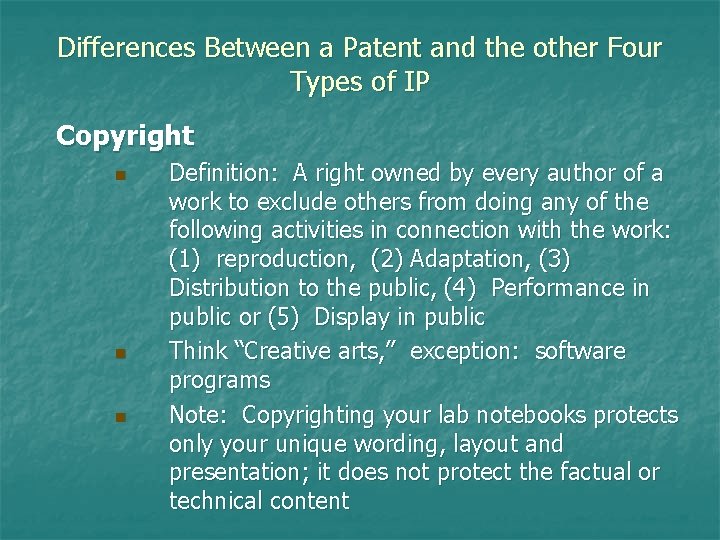 Differences Between a Patent and the other Four Types of IP

Copyright

- Definition: A right owned by every author of a work to exclude others from doing any of the following activities in connection with the work: (1) reproduction, (2) Adaptation, (3) Distribution to the public, (4) Performance in public or (5) Display in public
- Think “Creative arts,” exception: software programs
- Note: Copyrighting your lab notebooks protects only your unique wording, layout and presentation; it does not protect the factual or technical content